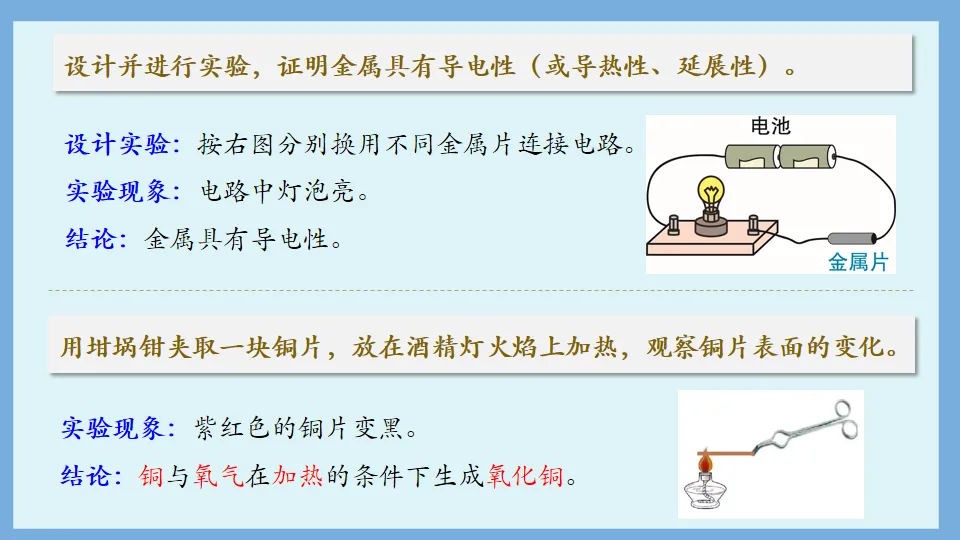 设计并进行实验，证明金属具有导电性（或导热性、延展性）。

设计实验：按右图分别换用不同金属片连接电路。
实验现象：电路中灯泡亮。
结论：金属具有导电性。

电池

金属片

用坩埚钳夹取一块铜片，放在酒精灯火焰上加热，观察铜片表面的变化。

实验现象：紫红色的铜片变黑。
结论：铜与氧气在加热的条件下生成氧化铜。